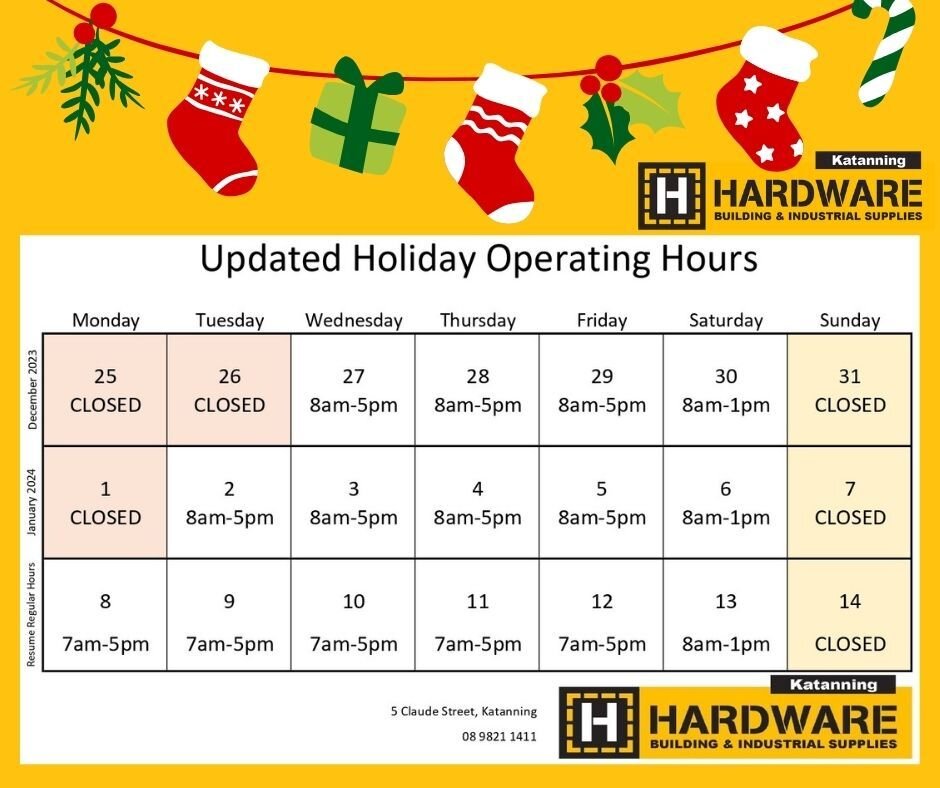 Katanning
H HARDWARE
BUILDING & INDUSTRIAL SUPPLIES

Updated Holiday Operating Hours

| | Monday | Tuesday | Wednesday | Thursday | Friday | Saturday | Sunday |
|---|---|---|---|---|---|---|---|
| December 2023 | 25 CLOSED | 26 CLOSED | 27 8am-5pm | 28 8am-5pm | 29 8am-5pm | 30 8am-1pm | 31 CLOSED |
| January 2024 | 1 CLOSED | 2 8am-5pm | 3 8am-5pm | 4 8am-5pm | 5 8am-5pm | 6 8am-1pm | 7 CLOSED |
| Resume Regular Hours | 8 7am-5pm | 9 7am-5pm | 10 7am-5pm | 11 7am-5pm | 12 7am-5pm | 13 8am-1pm | 14 CLOSED |

5 Claude Street, Katanning
08 9821 1411

Katanning
H HARDWARE
BUILDING & INDUSTRIAL SUPPLIES